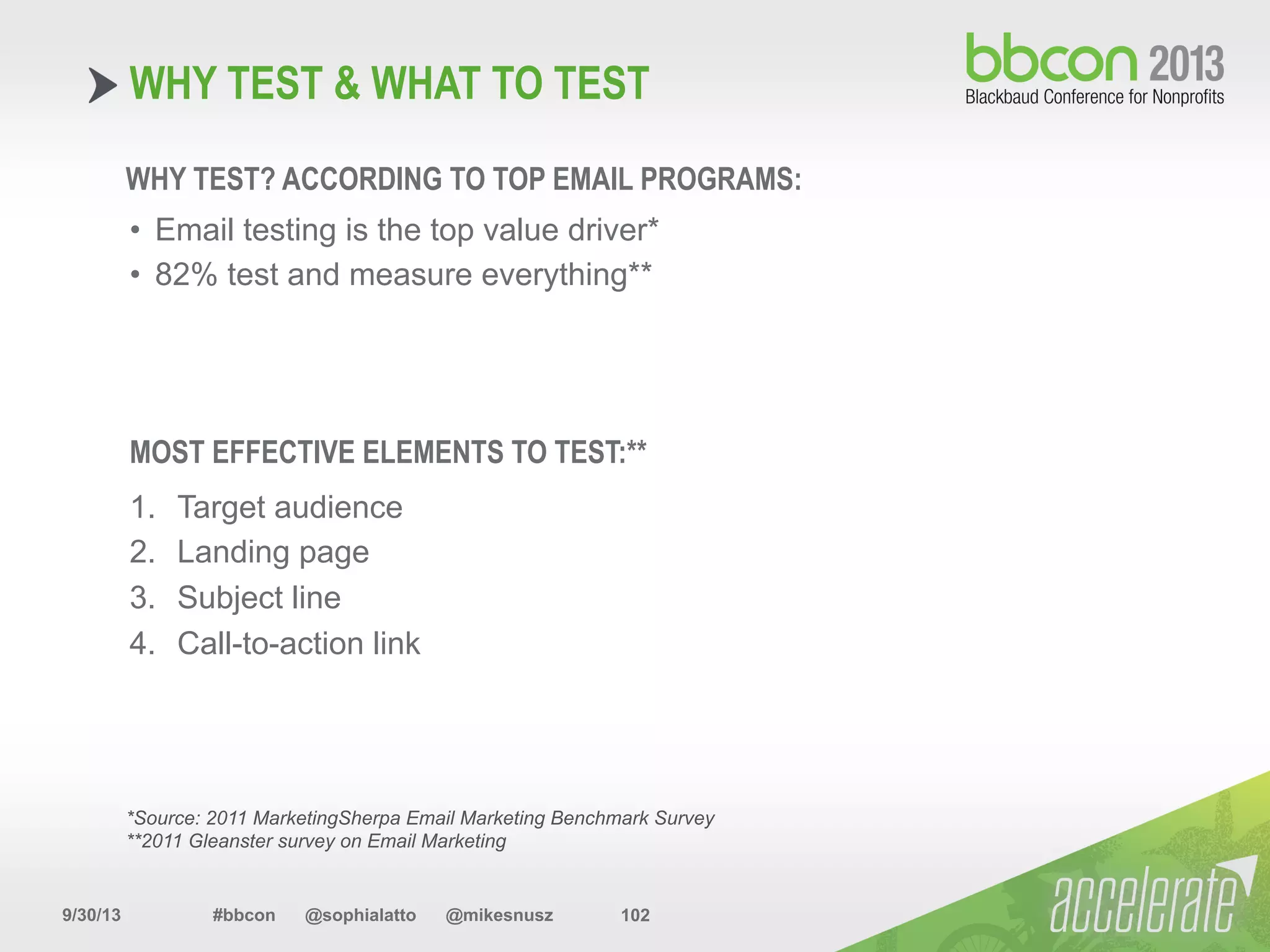 WHY TEST & WHAT TO TEST

bbcon 2013
Blackbaud Conference for Nonprofits

WHY TEST? ACCORDING TO TOP EMAIL PROGRAMS:

• Email testing is the top value driver*
• 82% test and measure everything**

MOST EFFECTIVE ELEMENTS TO TEST:**

1. Target audience
2. Landing page
3. Subject line
4. Call-to-action link

*Source: 2011 MarketingSherpa Email Marketing Benchmark Survey
**2011 Gleanster survey on Email Marketing

9/30/13 #bbcon @sophialatto @mikesnusz 102

accelerate